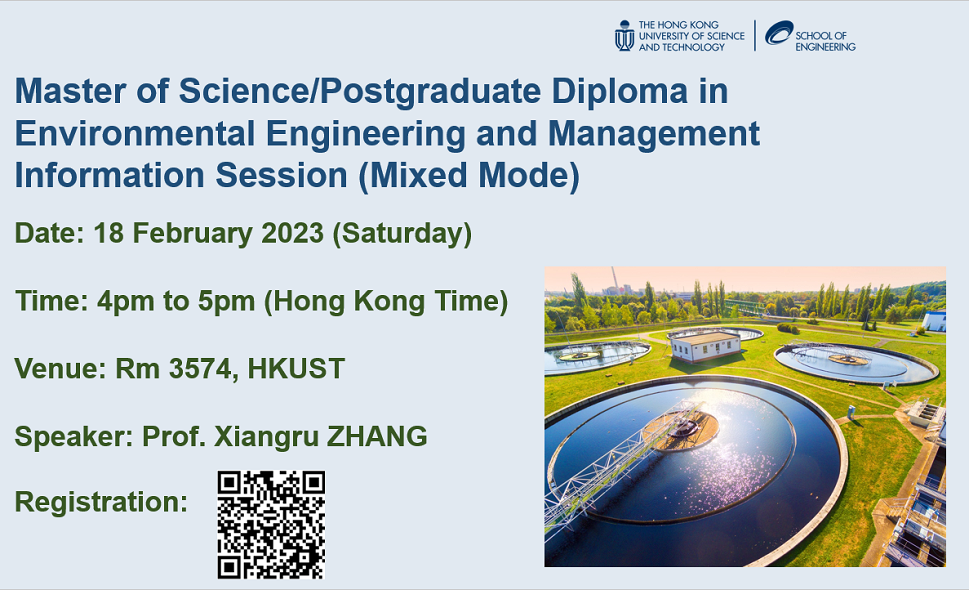 THE HONG KONG UNIVERSITY OF SCIENCE AND TECHNOLOGY

SCHOOL OF ENGINEERING

Master of Science/Postgraduate Diploma in Environmental Engineering and Management Information Session (Mixed Mode)

Date: 18 February 2023 (Saturday)

Time: 4pm to 5pm (Hong Kong Time)

Venue: Rm 3574, HKUST

Speaker: Prof. Xiangru ZHANG

Registration: